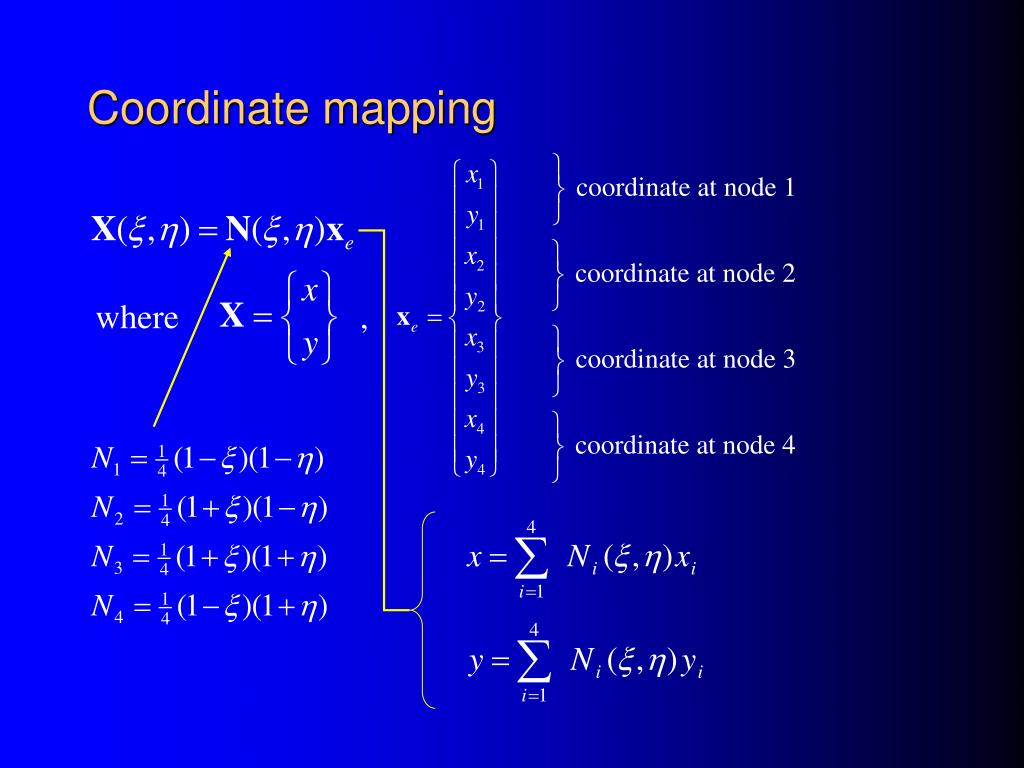 Coordinate mapping

$\mathbf{X}(\xi,\eta) = \mathbf{N}(\xi,\eta)\mathbf{x}_e$

where $\mathbf{X} = \begin{Bmatrix} x \\ y \end{Bmatrix}$ , $\mathbf{x}_e = \begin{Bmatrix} x_1 \\ y_1 \\ x_2 \\ y_2 \\ x_3 \\ y_3 \\ x_4 \\ y_4 \end{Bmatrix}$

coordinate at node 1

coordinate at node 2

coordinate at node 3

coordinate at node 4

$N_1 = \frac{1}{4}(1-\xi)(1-\eta)$

$N_2 = \frac{1}{4}(1+\xi)(1-\eta)$

$N_3 = \frac{1}{4}(1+\xi)(1+\eta)$

$N_4 = \frac{1}{4}(1-\xi)(1+\eta)$

$x = \sum_{i=1}^{4} N_i(\xi,\eta)x_i$

$y = \sum_{i=1}^{4} N_i(\xi,\eta)y_i$